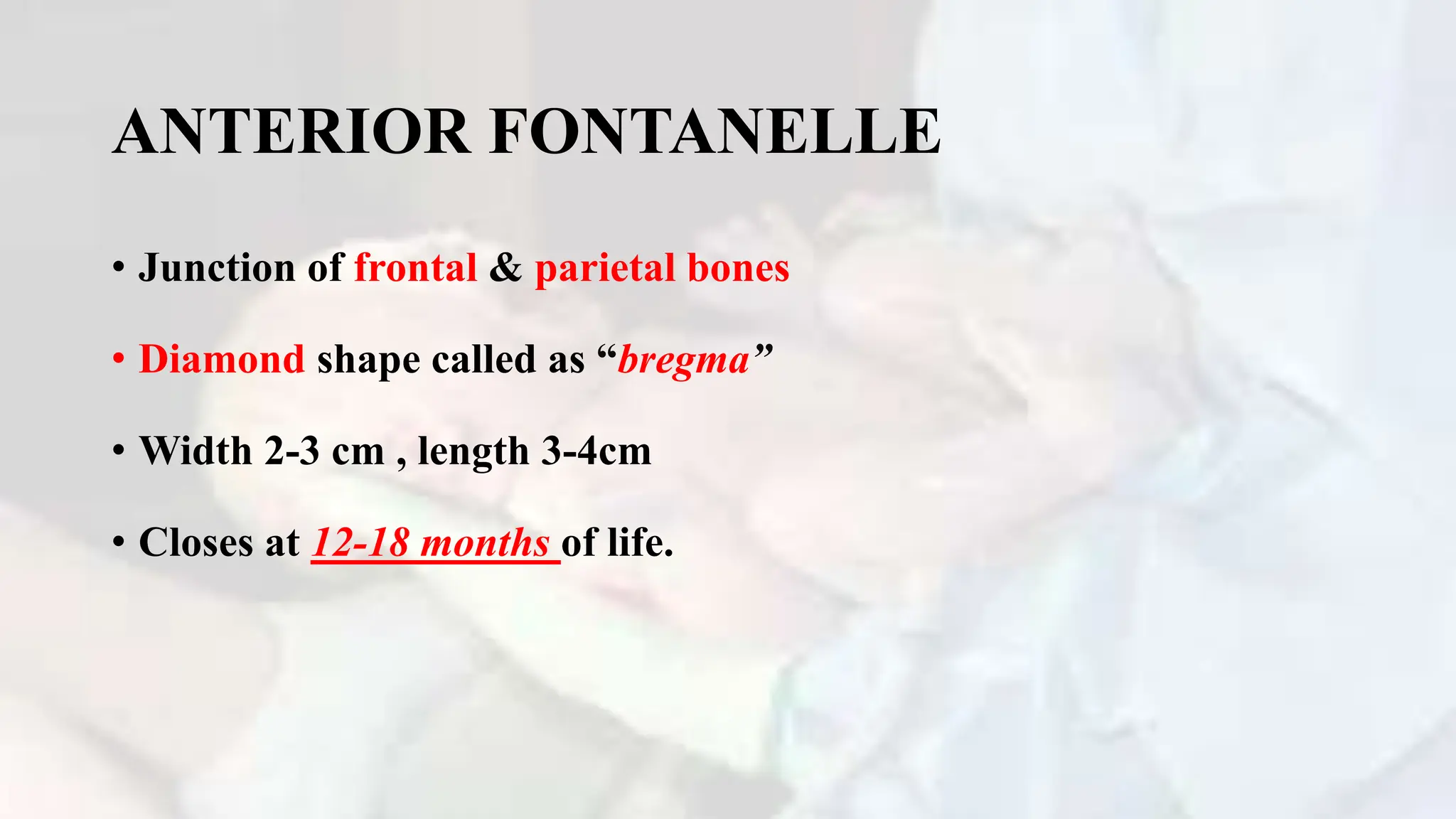 ANTERIOR FONTANELLE

• Junction of frontal & parietal bones

• Diamond shape called as “bregma”

• Width 2-3 cm , length 3-4cm

• Closes at 12-18 months of life.